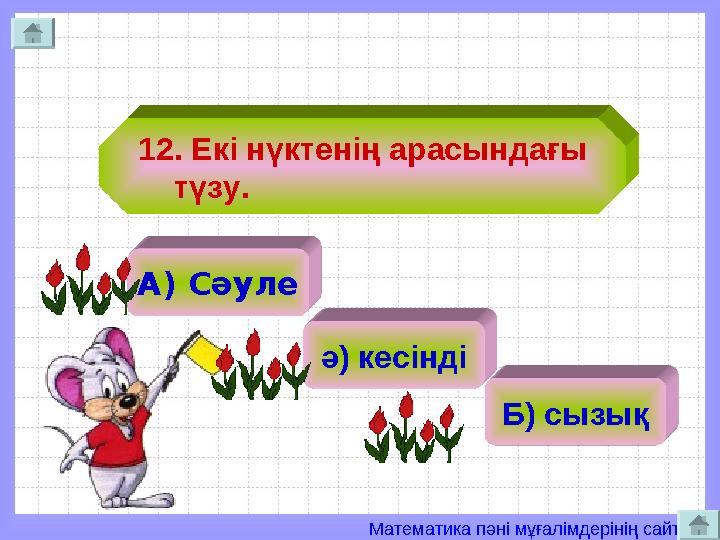 12. Екі нүктенің арасындағы түзу.

А) Сәуле

ә) кесінді

Б) сызық

Математика пәні мұғалімдерінің сайт